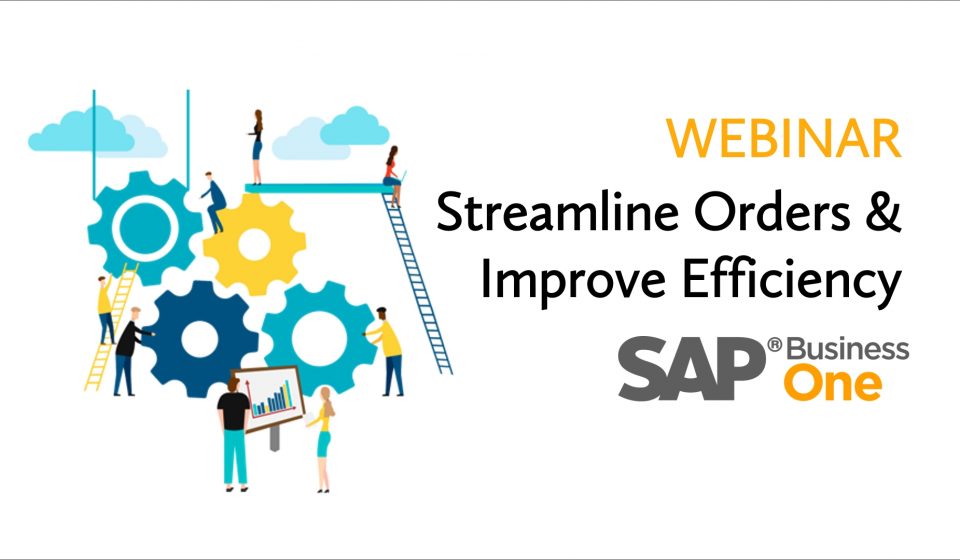 WEBINAR
Streamline Orders & Improve Efficiency

SAP® Business One